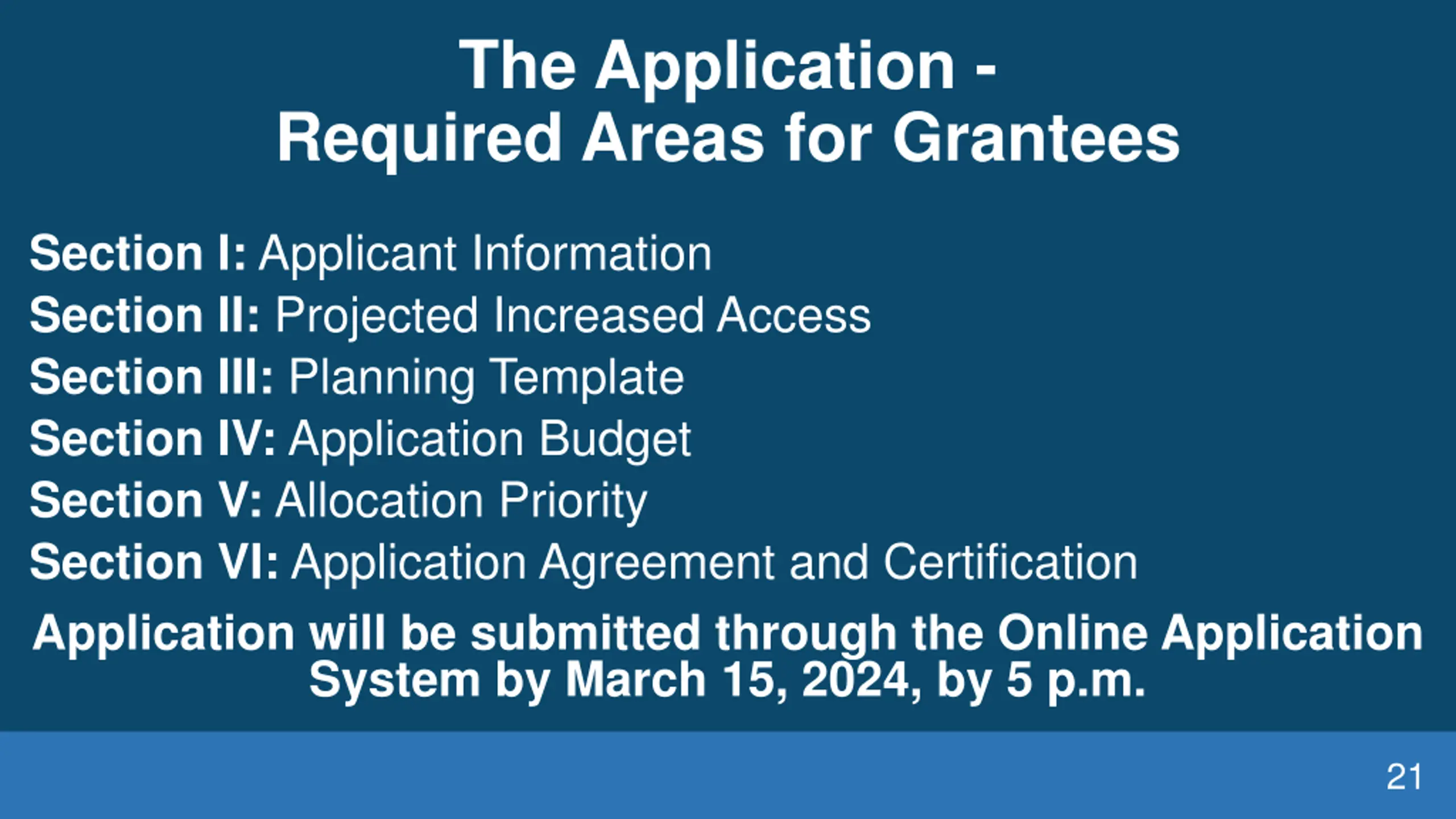 The Application -
Required Areas for Grantees

Section I: Applicant Information
Section II: Projected Increased Access
Section III: Planning Template
Section IV: Application Budget
Section V: Allocation Priority
Section VI: Application Agreement and Certification

Application will be submitted through the Online Application System by March 15, 2024, by 5 p.m.

21